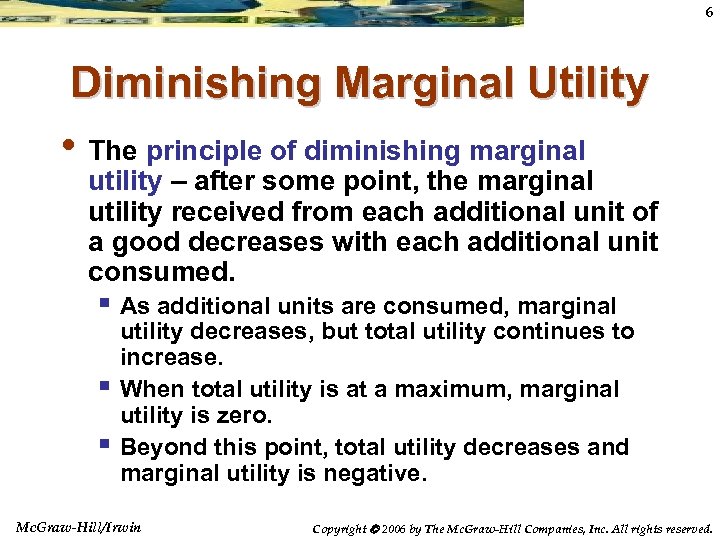 6

Diminishing Marginal Utility

• The principle of diminishing marginal utility – after some point, the marginal utility received from each additional unit of a good decreases with each additional unit consumed.

▪ As additional units are consumed, marginal utility decreases, but total utility continues to increase.

▪ When total utility is at a maximum, marginal utility is zero.

▪ Beyond this point, total utility decreases and marginal utility is negative.

McGraw-Hill/Irwin

Copyright © 2006 by The McGraw-Hill Companies, Inc. All rights reserved.